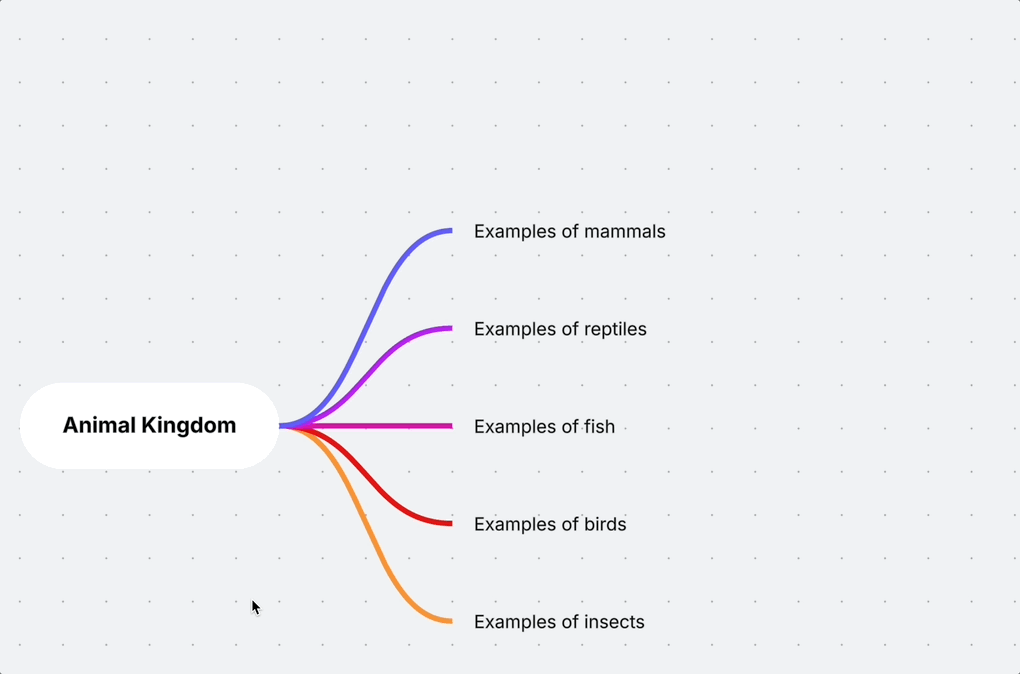 Animal Kingdom

Examples of mammals

Examples of reptiles

Examples of fish

Examples of birds

Examples of insects